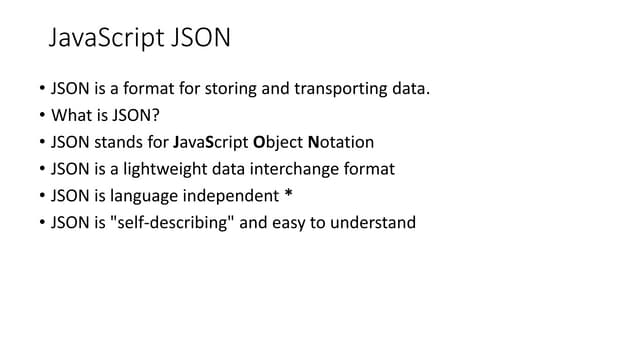 JavaScript JSON

• JSON is a format for storing and transporting data.
• What is JSON?
• JSON stands for JavaScript Object Notation
• JSON is a lightweight data interchange format
• JSON is language independent *
• JSON is "self-describing" and easy to understand